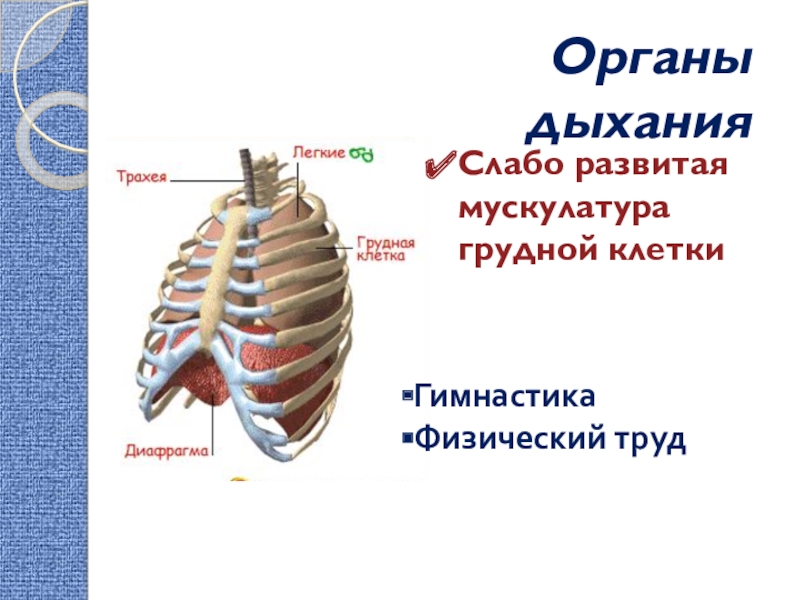 Органы дыхания

Трахея

Легкие

Грудная клетка

Диафрагма

✔Слабо развитая мускулатура грудной клетки

▪Гимнастика
▪Физический труд